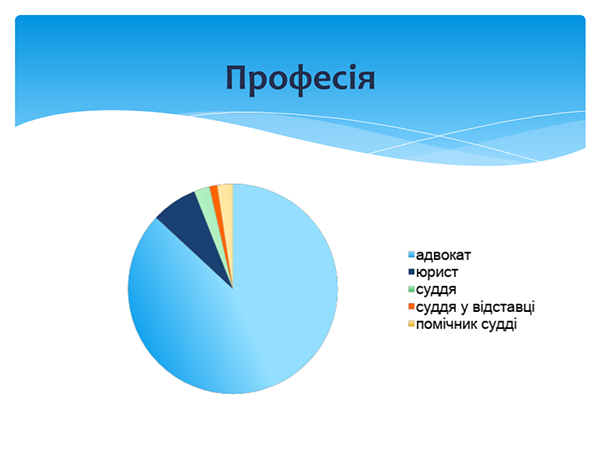 Професія

адвокат
юрист
суддя
суддя у відставці
помічник судді